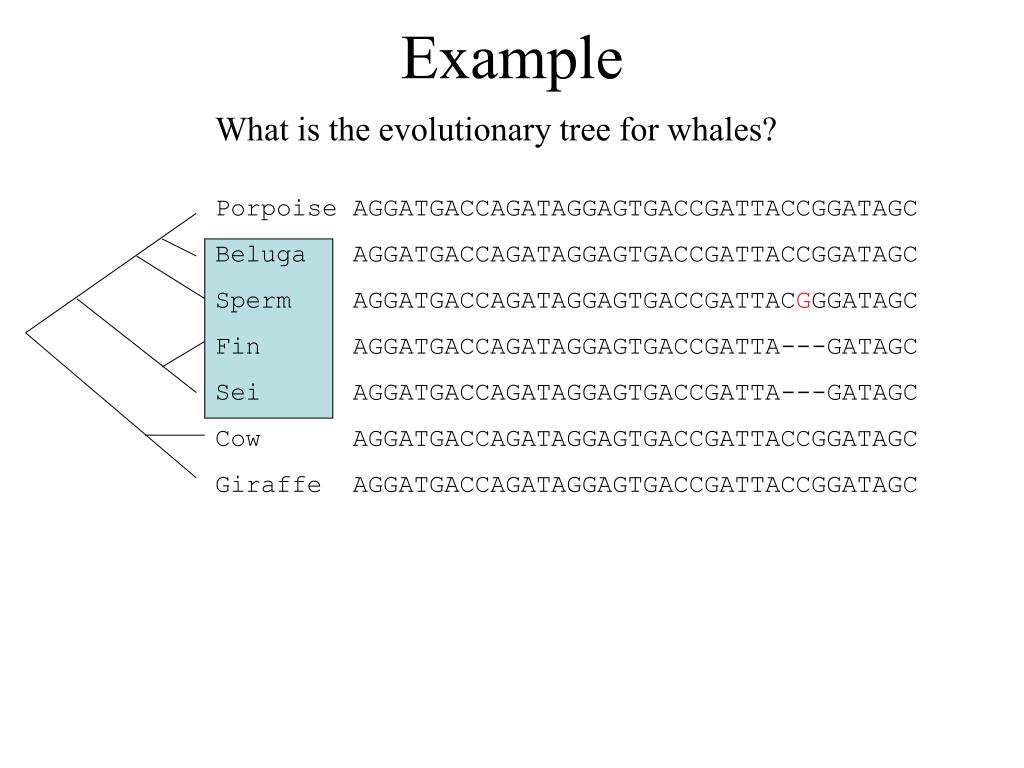 Example

What is the evolutionary tree for whales?

Porpoise AGGATGACCAGATAGGAGTGACCGATTACCGGATAGC
Beluga AGGATGACCAGATAGGAGTGACCGATTACCGGATAGC
Sperm AGGATGACCAGATAGGAGTGACCGATTACGGGATAGC
Fin AGGATGACCAGATAGGAGTGACCGATTA---GATAGC
Sei AGGATGACCAGATAGGAGTGACCGATTA---GATAGC
Cow AGGATGACCAGATAGGAGTGACCGATTACCGGATAGC
Giraffe AGGATGACCAGATAGGAGTGACCGATTACCGGATAGC